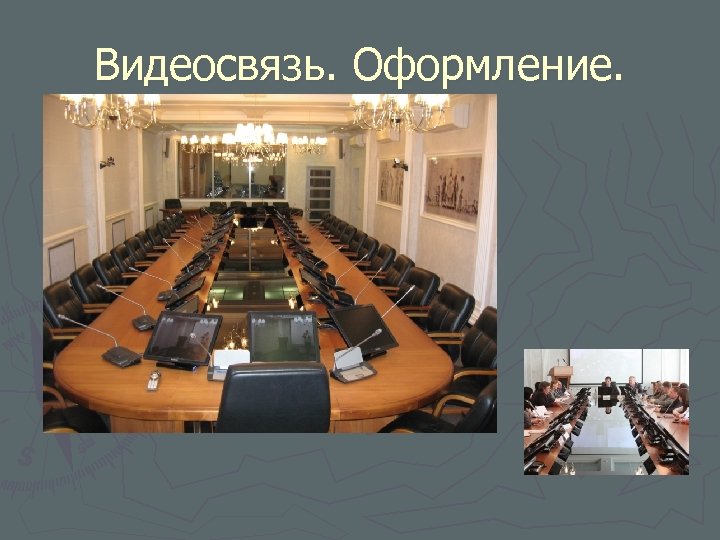 Видеосвязь. Оформление.